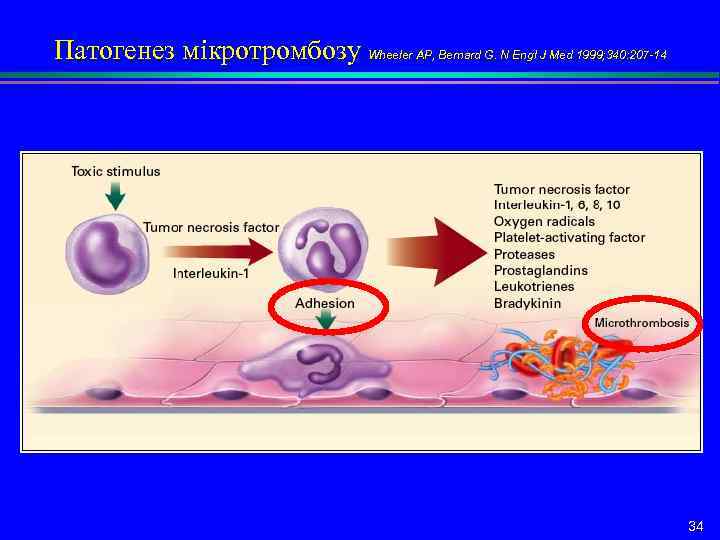 Патогенез мікротромбозу Wheeler AP, Bernard G. N Engl J Med 1999;340:207-14

Toxic stimulus

Tumor necrosis factor

Interleukin-1

Adhesion

Tumor necrosis factor
Interleukin-1, 6, 8, 10
Oxygen radicals
Platelet-activating factor
Proteases
Prostaglandins
Leukotrienes
Bradykinin

Microthrombosis

34